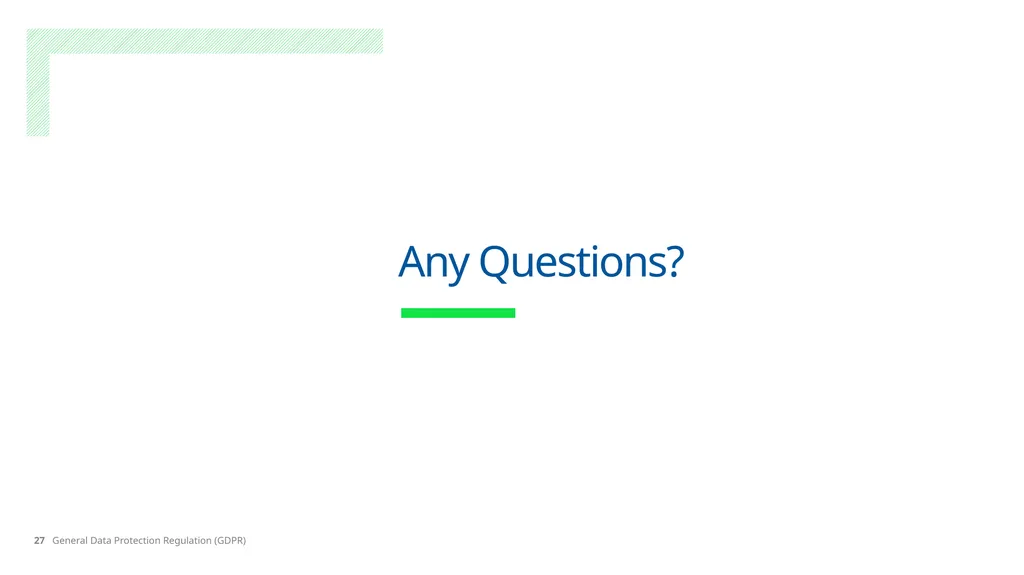 Any Questions?

27 General Data Protection Regulation (GDPR)